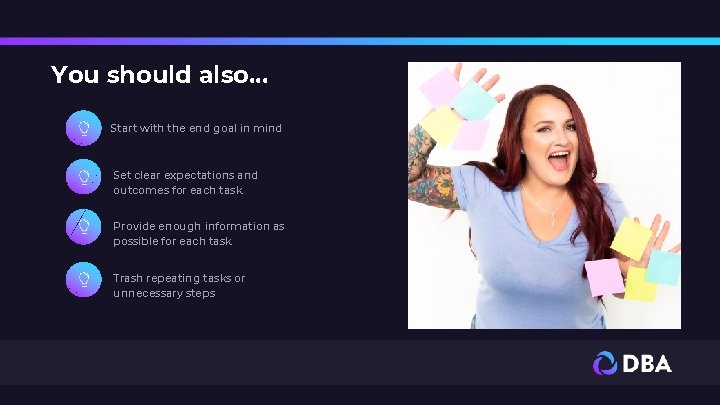 You should also...

Start with the end goal in mind

Set clear expectations and outcomes for each task

Provide enough information as possible for each task

Trash repeating tasks or unnecessary steps

DBA